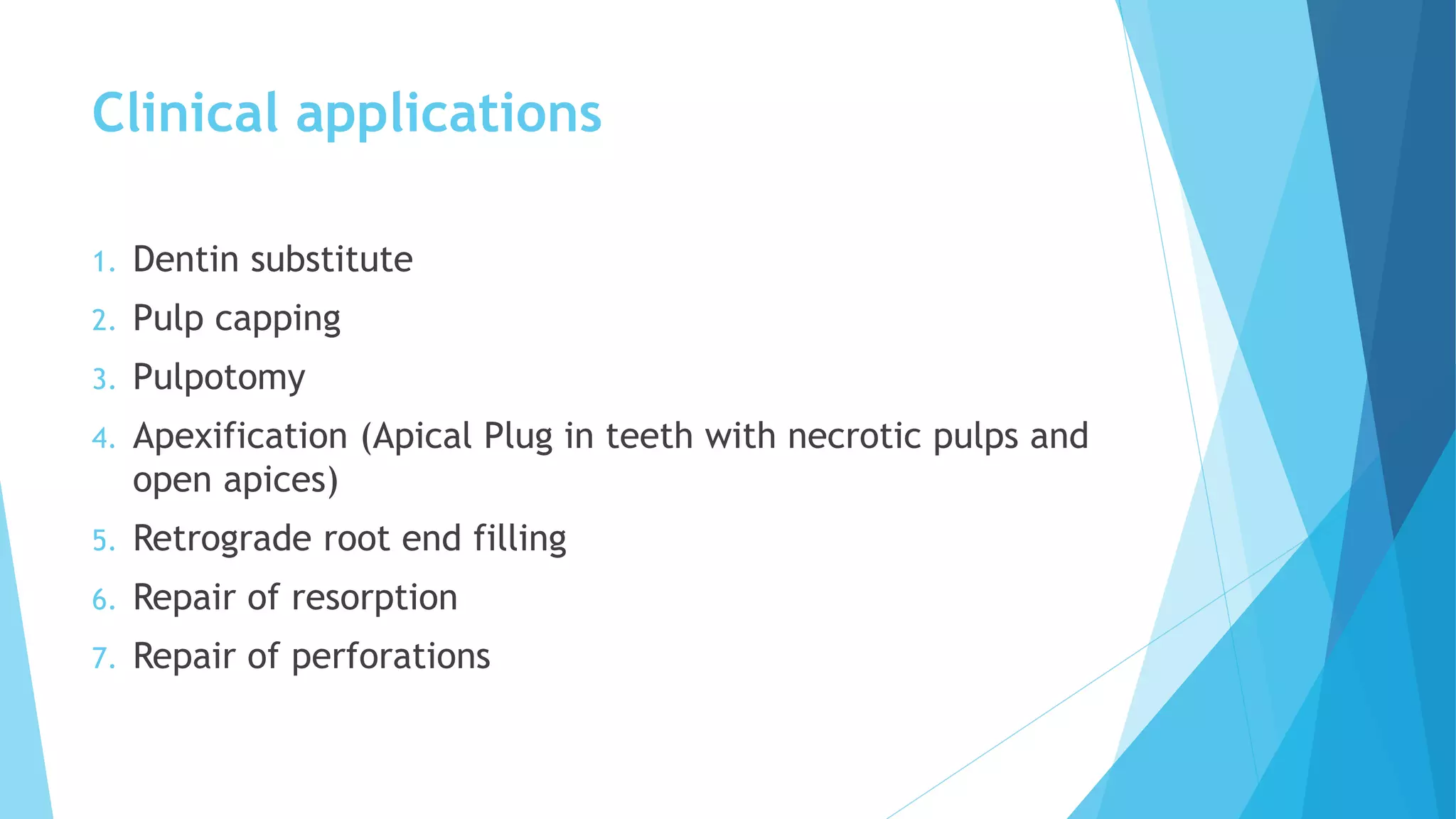 Clinical applications

1. Dentin substitute
2. Pulp capping
3. Pulpotomy
4. Apexification (Apical Plug in teeth with necrotic pulps and open apices)
5. Retrograde root end filling
6. Repair of resorption
7. Repair of perforations